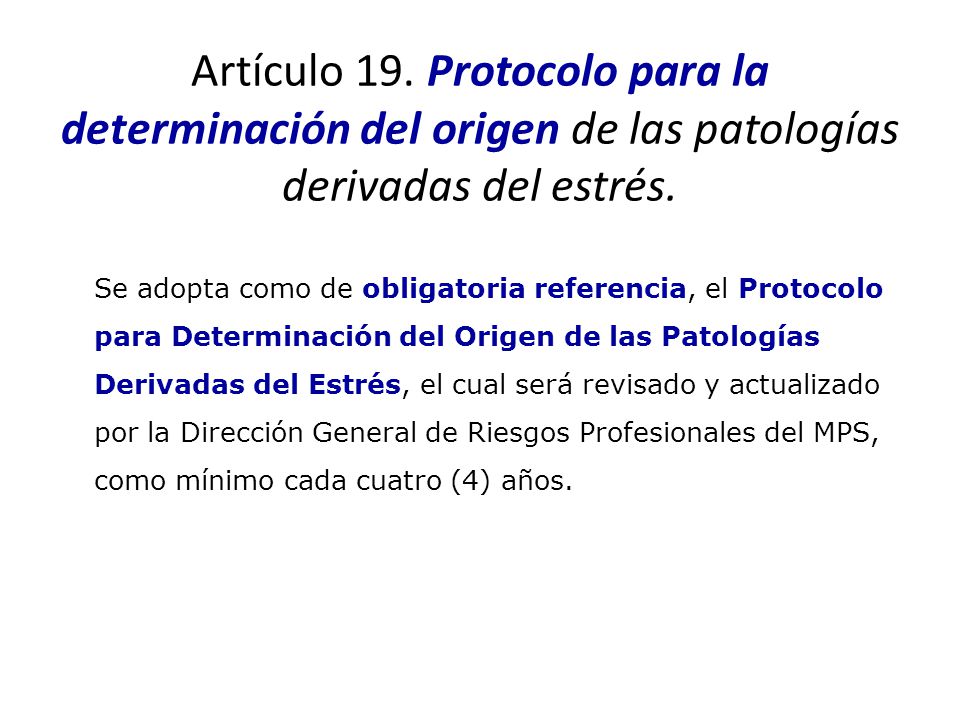 Artículo 19. Protocolo para la determinación del origen de las patologías derivadas del estrés.

Se adopta como de obligatoria referencia, el Protocolo para Determinación del Origen de las Patologías Derivadas del Estrés, el cual será revisado y actualizado por la Dirección General de Riesgos Profesionales del MPS, como mínimo cada cuatro (4) años.